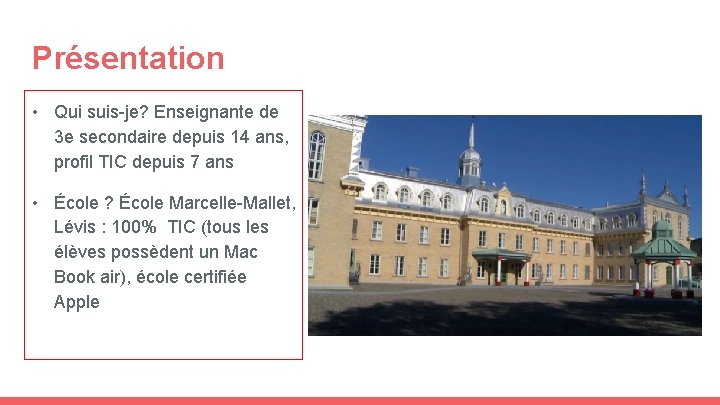 Présentation

• Qui suis-je? Enseignante de 3e secondaire depuis 14 ans, profil TIC depuis 7 ans

• École ? École Marcelle-Mallet, Lévis : 100% TIC (tous les élèves possèdent un Mac Book air), école certifiée Apple